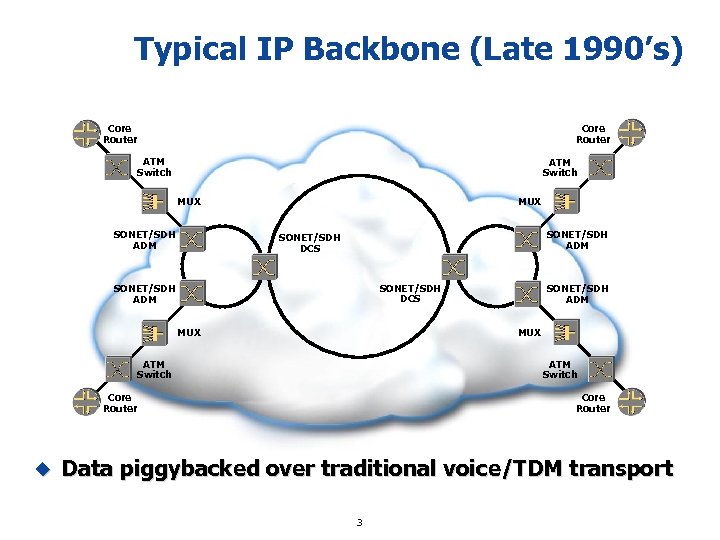 Typical IP Backbone (Late 1990's)

Core Router

ATM Switch

MUX

SONET/SDH ADM

SONET/SDH ADM

MUX

ATM Switch

Core Router

SONET/SDH DCS

SONET/SDH DCS

Core Router

ATM Switch

MUX

SONET/SDH ADM

SONET/SDH ADM

MUX

ATM Switch

Core Router

◆ Data piggybacked over traditional voice/TDM transport

3